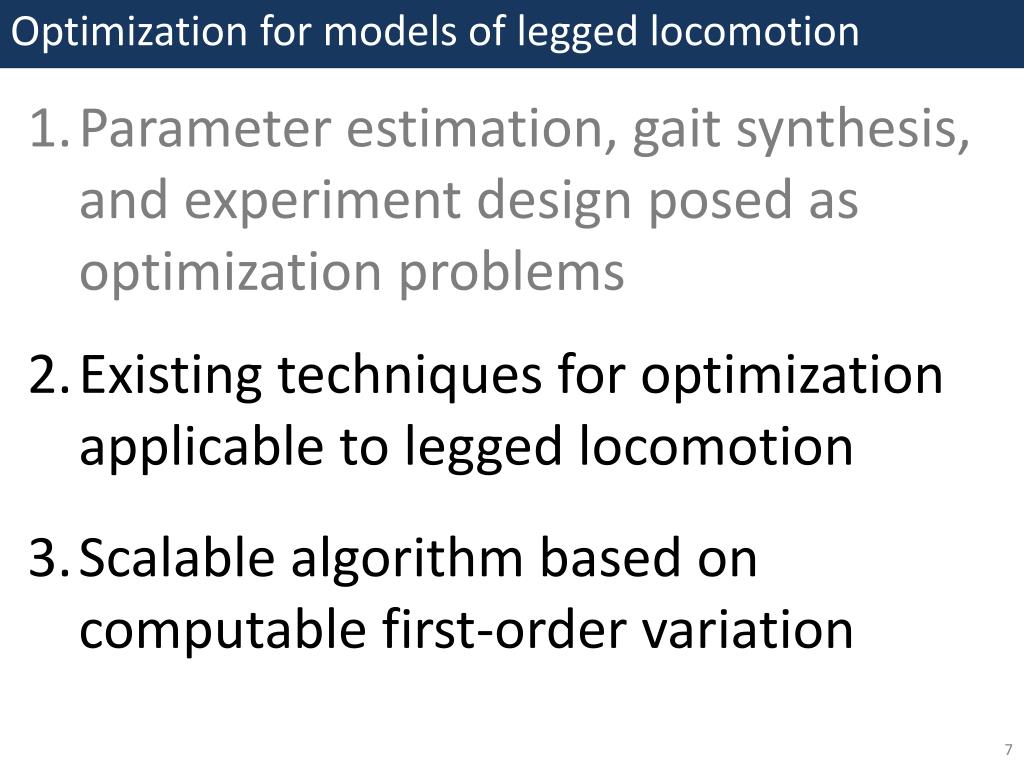 Optimization for models of legged locomotion

1. Parameter estimation, gait synthesis, and experiment design posed as optimization problems

2. Existing techniques for optimization applicable to legged locomotion

3. Scalable algorithm based on computable first-order variation

7